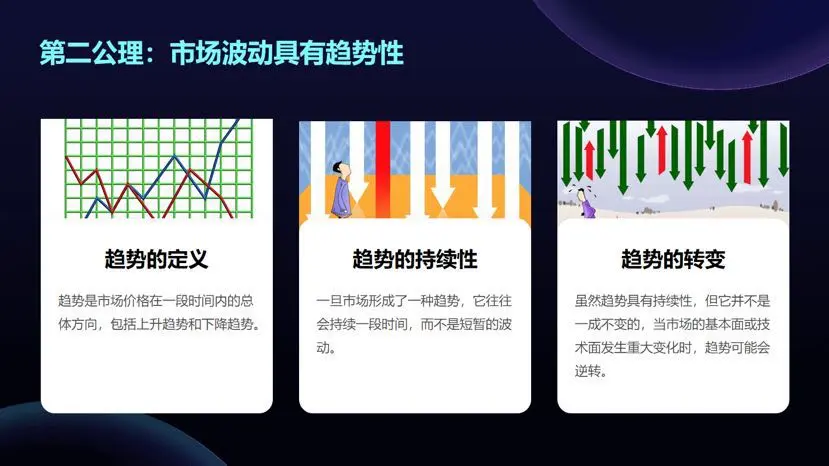 第二公理：市场波动具有趋势性

趋势的定义

趋势是市场价格在一段时间内的总体方向，包括上升趋势和下降趋势。

趋势的持续性

一旦市场形成了一种趋势，它往往会持续一段时间，而不是短暂的波动。

趋势的转变

虽然趋势具有持续性，但它并不是一成不变的，当市场的基本面或技术面发生重大变化时，趋势可能会逆转。